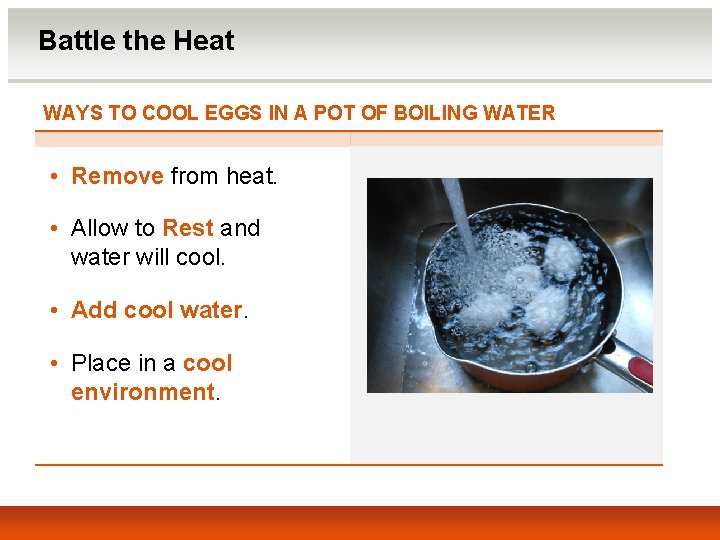 Battle the Heat

WAYS TO COOL EGGS IN A POT OF BOILING WATER

• Remove from heat.

• Allow to Rest and water will cool.

• Add cool water.

• Place in a cool environment.